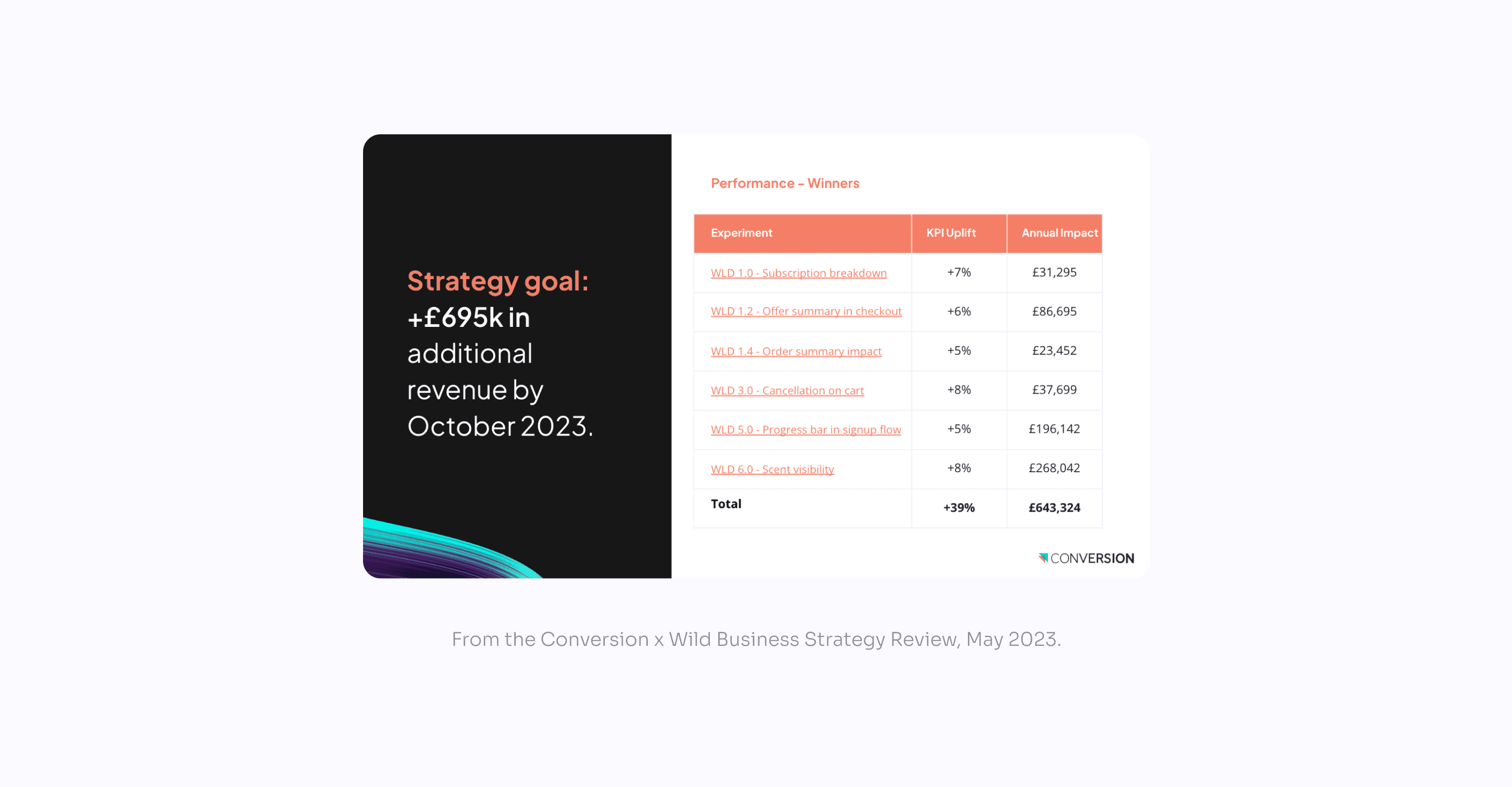 Strategy goal: +£695k in additional revenue by October 2023.

Performance – Winners

| Experiment | KPI Uplift | Annual Impact |
|---|---|---|
| WLD 1.0 - Subscription breakdown | +7% | £31,295 |
| WLD 1.2 - Offer summary in checkout | +6% | £86,695 |
| WLD 1.4 - Order summary impact | +5% | £23,452 |
| WLD 3.0 - Cancellation on cart | +8% | £37,699 |
| WLD 5.0 - Progress bar in signup flow | +5% | £196,142 |
| WLD 6.0 - Scent visibility | +8% | £268,042 |
| Total | +39% | £643,324 |

CONVERSION

From the Conversion x Wild Business Strategy Review, May 2023.